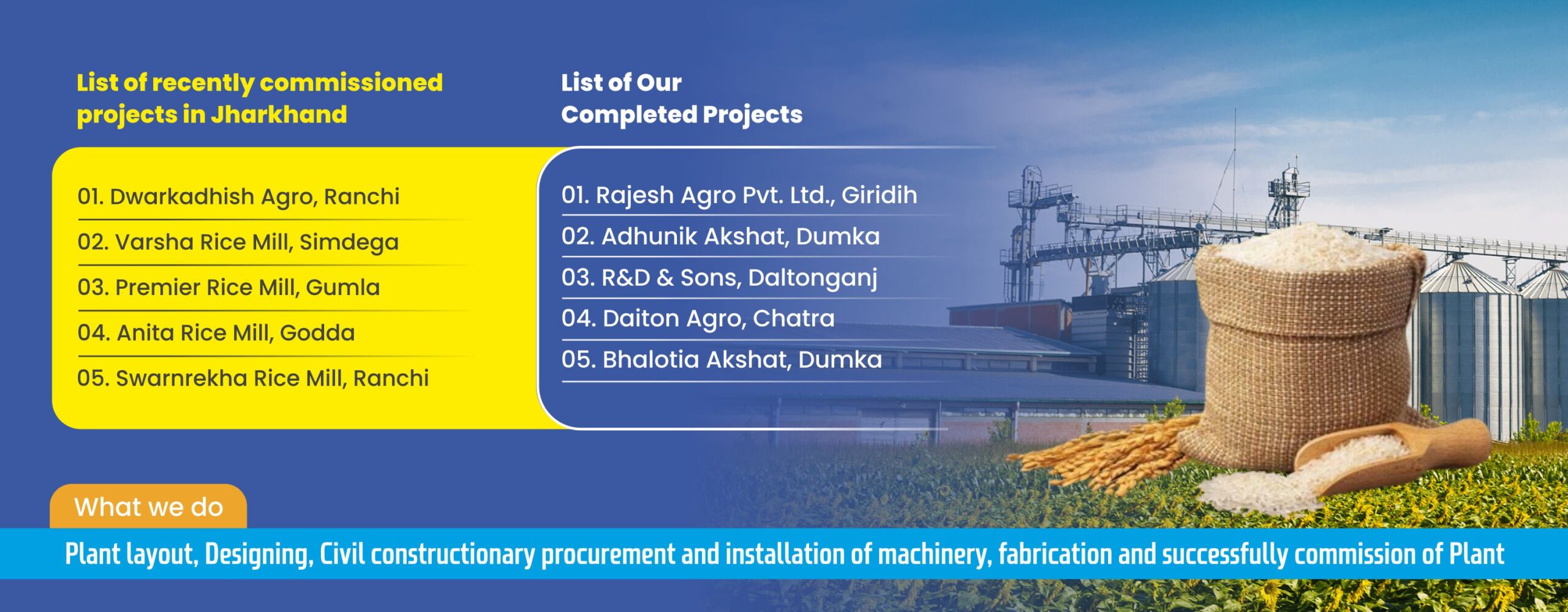 List of recently commissioned projects in Jharkhand

01. Dwarkadhish Agro, Ranchi
02. Varsha Rice Mill, Simdega
03. Premier Rice Mill, Gumla
04. Anita Rice Mill, Godda
05. Swarnrekha Rice Mill, Ranchi

List of Our Completed Projects

01. Rajesh Agro Pvt. Ltd., Giridih
02. Adhunik Akshat, Dumka
03. R&D & Sons, Daltonganj
04. Daiton Agro, Chatra
05. Bhalotia Akshat, Dumka

What we do

Plant layout, Designing, Civil constructionary procurement and installation of machinery, fabrication and successfully commission of Plant